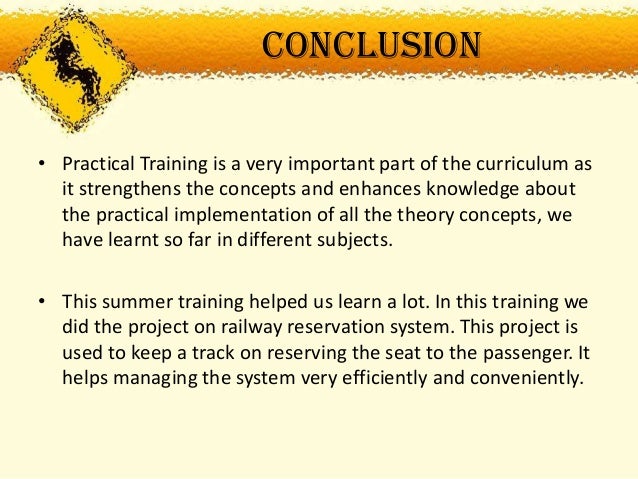 CONCLUSION

• Practical Training is a very important part of the curriculum as it strengthens the concepts and enhances knowledge about the practical implementation of all the theory concepts, we have learnt so far in different subjects.

• This summer training helped us learn a lot. In this training we did the project on railway reservation system. This project is used to keep a track on reserving the seat to the passenger. It helps managing the system very efficiently and conveniently.